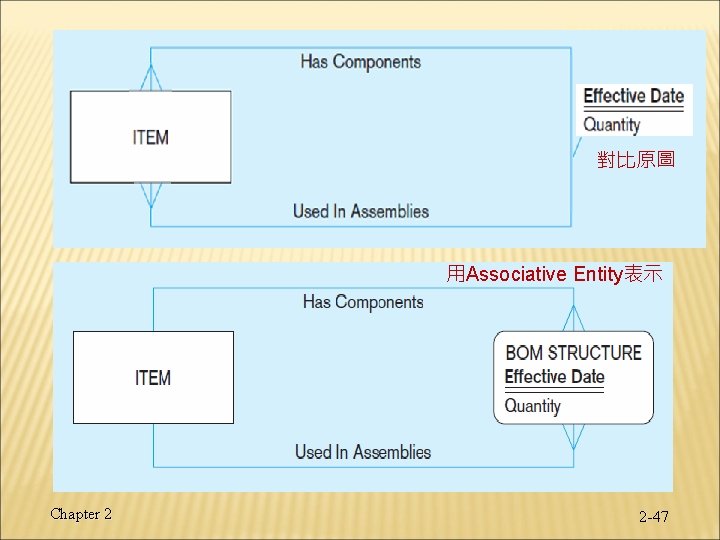 Has Components

ITEM

Effective Date
Quantity

對比原圖

Used In Assemblies

用Associative Entity表示

Has Components

ITEM

BOM STRUCTURE
Effective Date
Quantity

Used In Assemblies

Chapter 2

2-47